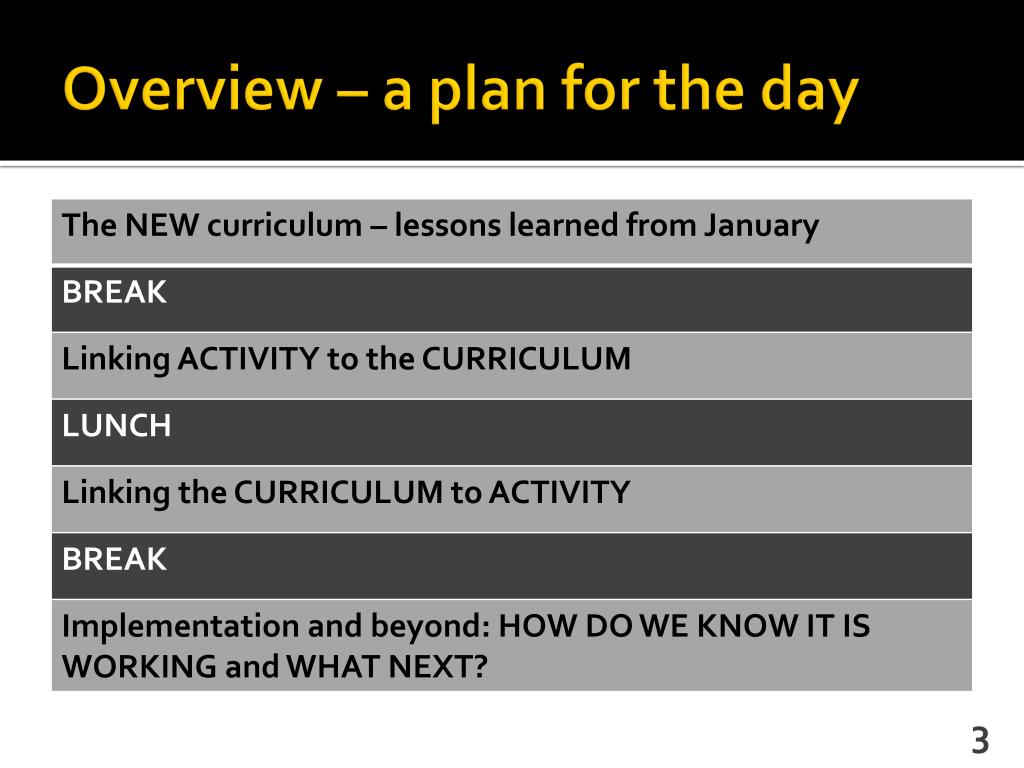 Overview – a plan for the day

| The NEW curriculum – lessons learned from January |
|---|
| BREAK |
| Linking ACTIVITY to the CURRICULUM |
| LUNCH |
| Linking the CURRICULUM to ACTIVITY |
| BREAK |
| Implementation and beyond: HOW DO WE KNOW IT IS WORKING and WHAT NEXT? |

3